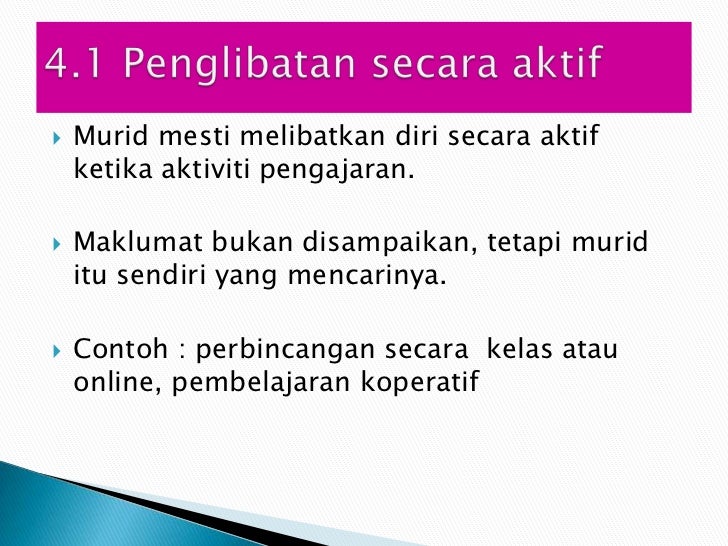 4.1 Penglibatan secara aktif

Murid mesti melibatkan diri secara aktif ketika aktiviti pengajaran.

Maklumat bukan disampaikan, tetapi murid itu sendiri yang mencarinya.

Contoh : perbincangan secara  kelas atau online, pembelajaran koperatif